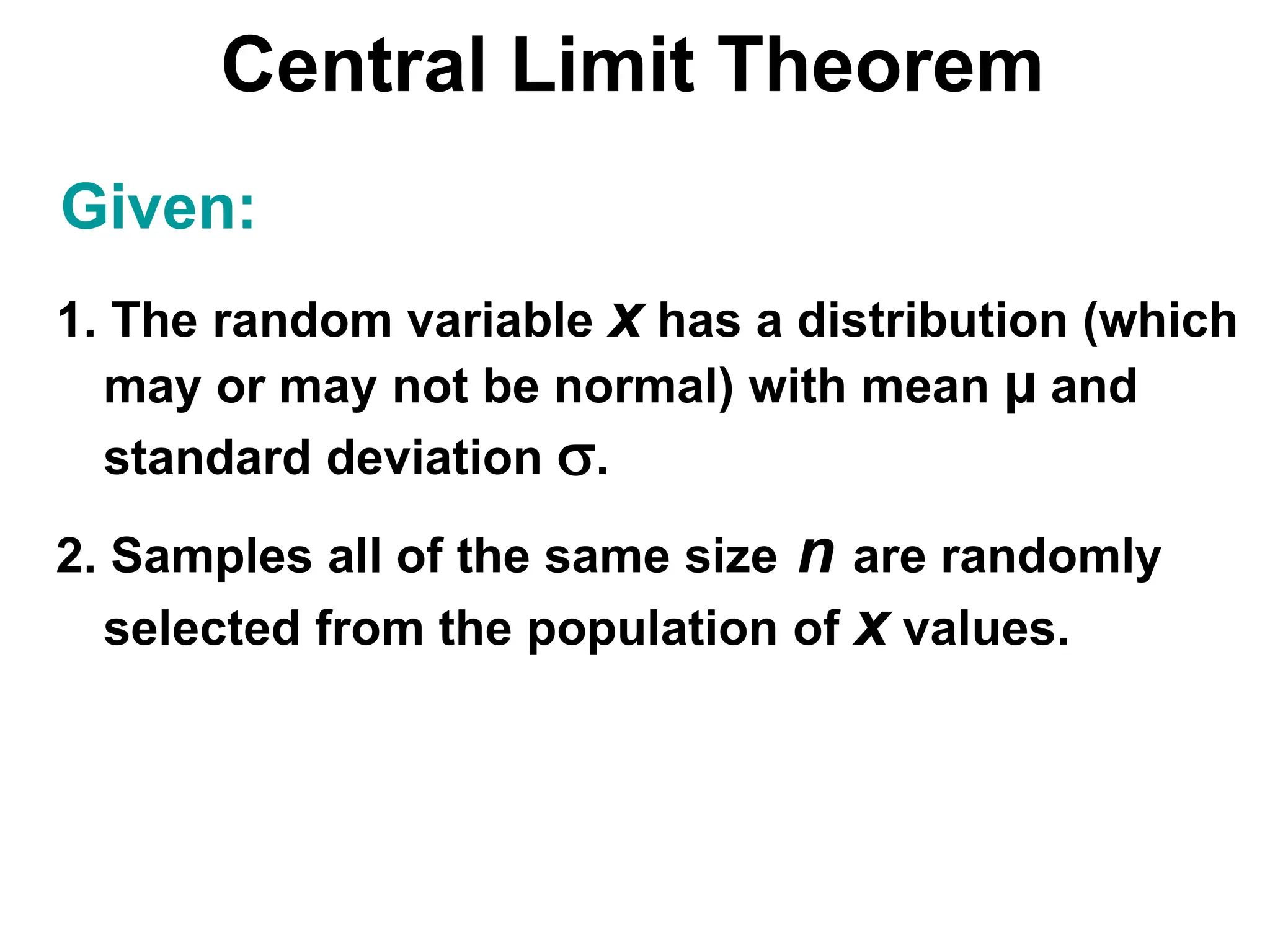 Central Limit Theorem

Given:

1. The random variable $x$ has a distribution (which may or may not be normal) with mean $\mu$ and standard deviation $\sigma$.

2. Samples all of the same size $n$ are randomly selected from the population of $x$ values.